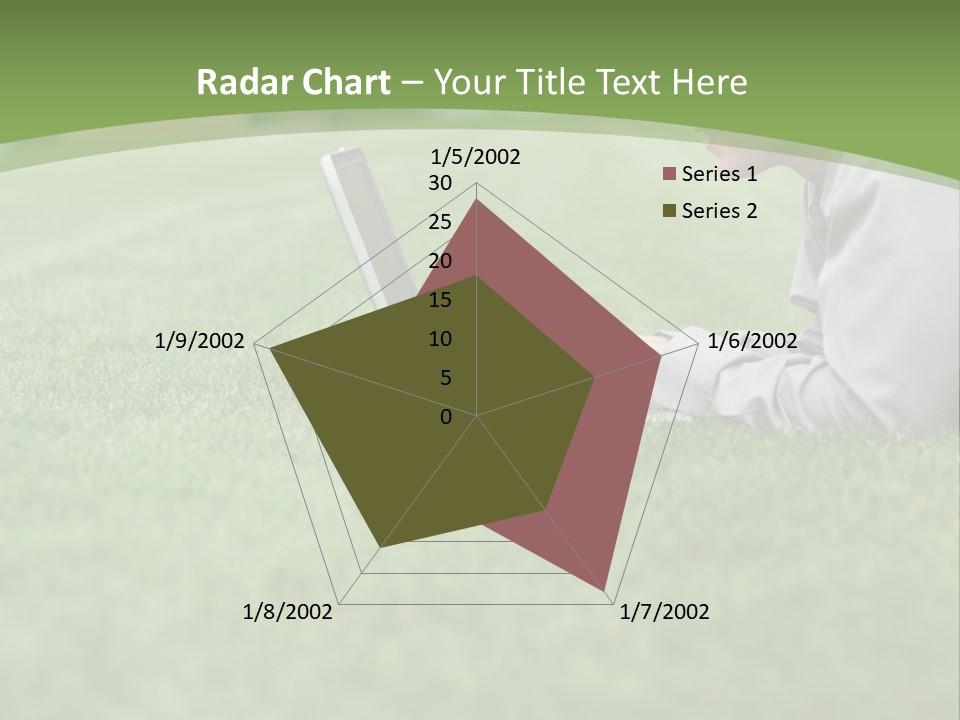 Radar Chart – Your Title Text Here

1/5/2002
30
25
20
15
10
5
0
1/6/2002
1/7/2002
1/8/2002
1/9/2002

Series 1
Series 2